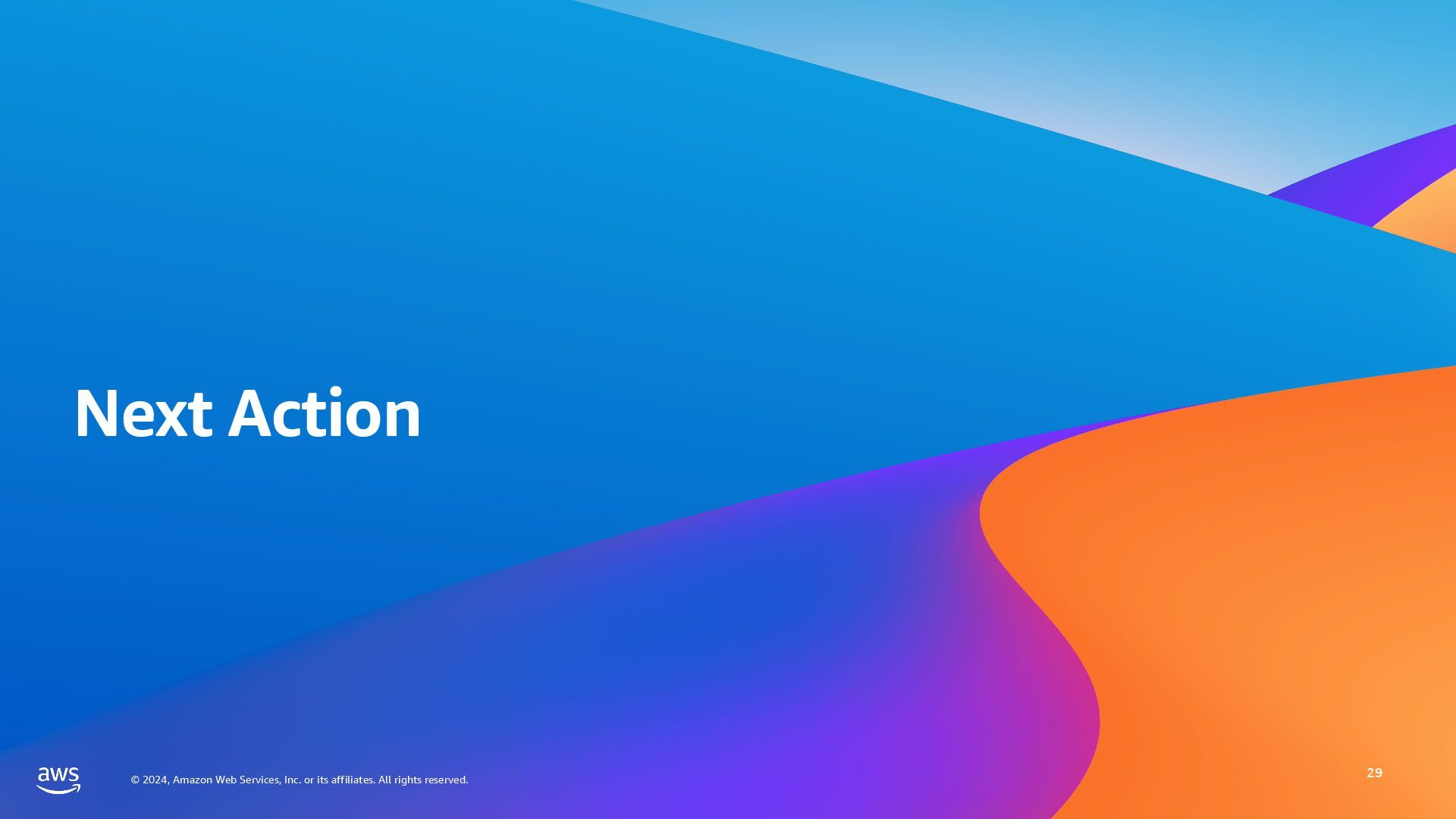 Next Action

aws

© 2024, Amazon Web Services, Inc. or its affiliates. All rights reserved.

29